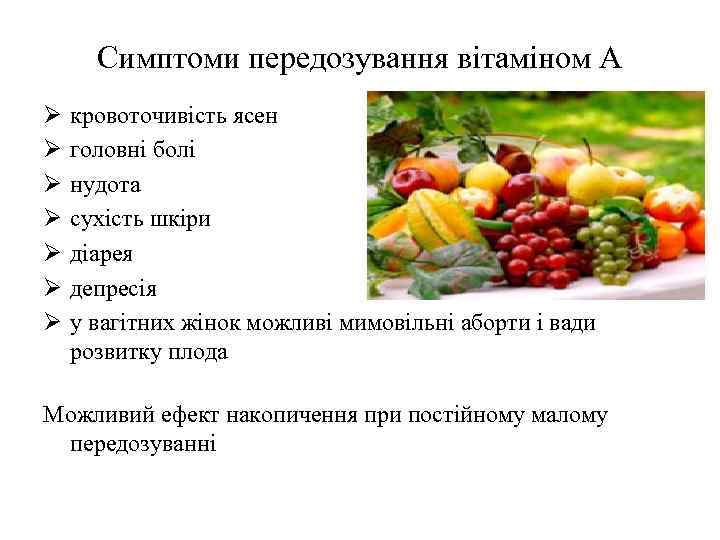 Симптоми передозування вітаміном А

➢ кровоточивість ясен
➢ головні болі
➢ нудота
➢ сухість шкіри
➢ діарея
➢ депресія
➢ у вагітних жінок можливі мимовільні аборти і вади розвитку плода

Можливий ефект накопичення при постійному малому передозуванні